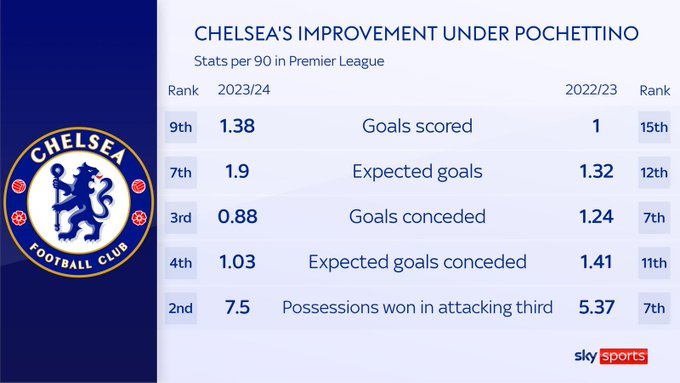 CHELSEA FOOTBALL CLUB

CHELSEA'S IMPROVEMENT UNDER POCHETTINO

Stats per 90 in Premier League

| Rank | 2023/24 | | 2022/23 | Rank |
|---|---|---|---|---|
| 9th | 1.38 | Goals scored | 1 | 15th |
| 7th | 1.9 | Expected goals | 1.32 | 12th |
| 3rd | 0.88 | Goals conceded | 1.24 | 7th |
| 4th | 1.03 | Expected goals conceded | 1.41 | 11th |
| 2nd | 7.5 | Possessions won in attacking third | 5.37 | 7th |

sky sports